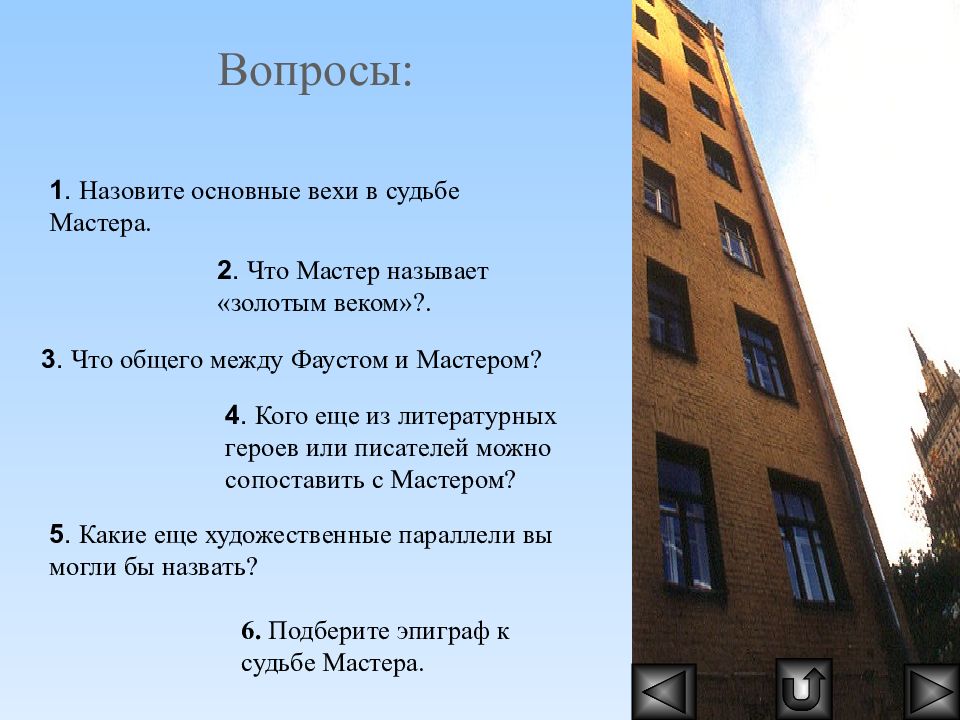 Вопросы:

1. Назовите основные вехи в судьбе Мастера.

2. Что Мастер называет «золотым веком»?.

3. Что общего между Фаустом и Мастером?

4. Кого еще из литературных героев или писателей можно сопоставить с Мастером?

5. Какие еще художественные параллели вы могли бы назвать?

6. Подберите эпиграф к судьбе Мастера.